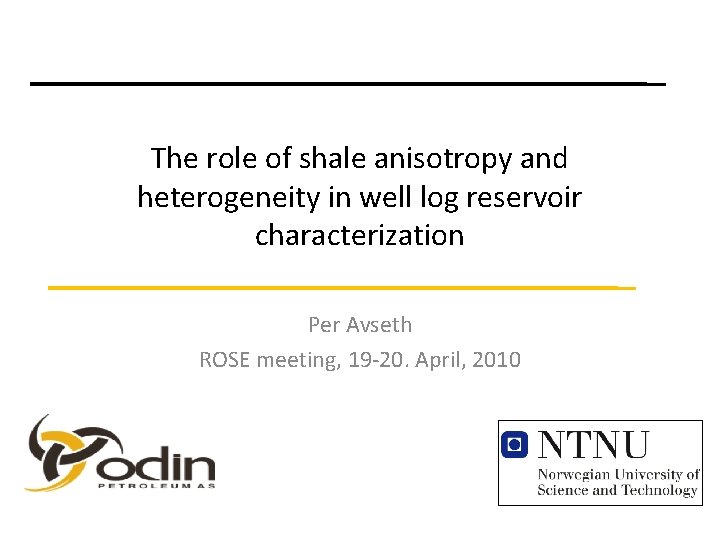 The role of shale anisotropy and heterogeneity in well log reservoir characterization

Per Avseth

ROSE meeting, 19-20. April, 2010

odin
PETROLEUM AS

NTNU
Norwegian University of Science and Technology